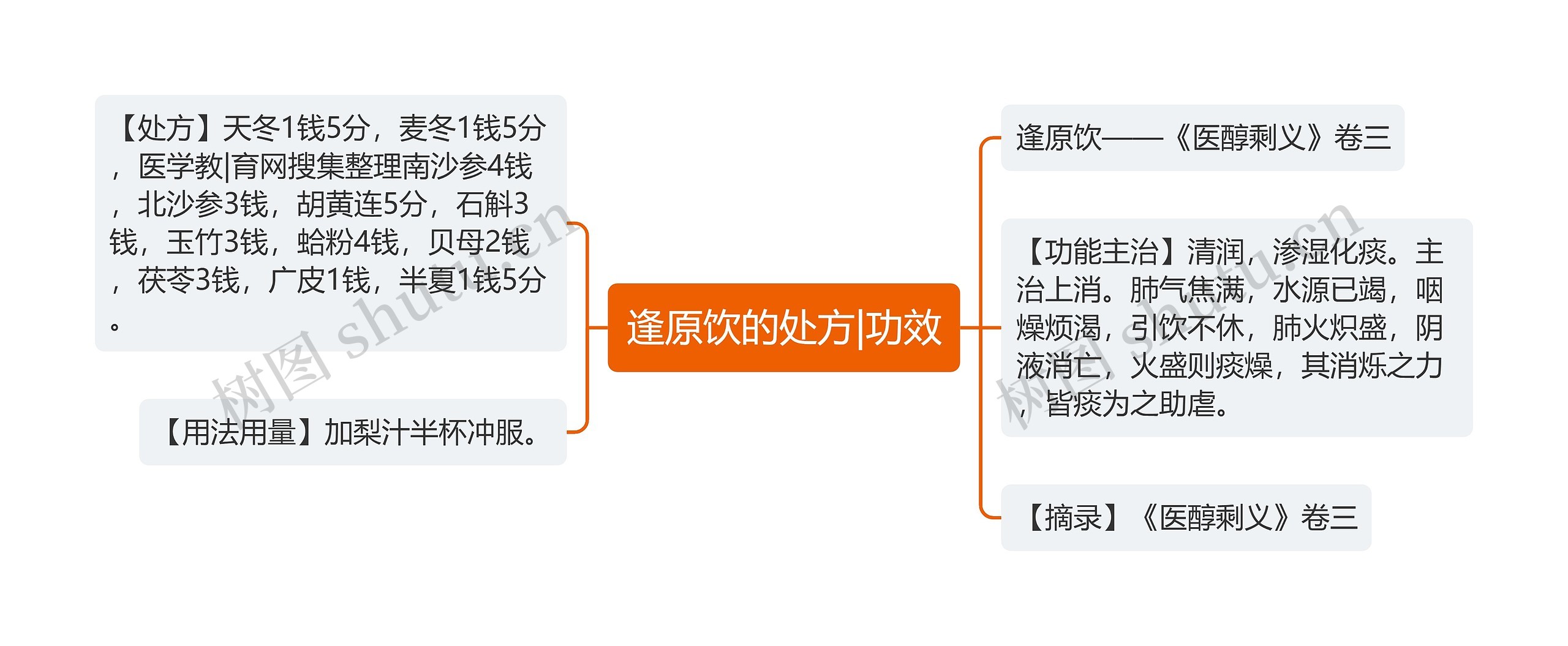 逢原饮的处方|功效

【处方】天冬1钱5分，麦冬1钱5分，医学教|育网搜集整理南沙参4钱，北沙参3钱，胡黄连5分，石斛3钱，玉竹3钱，蛤粉4钱，贝母2钱，茯苓3钱，广皮1钱，半夏1钱5分。

【用法用量】加梨汁半杯冲服。

逢原饮——《医醇剩义》卷三

【功能主治】清润，渗湿化痰。主治上消。肺气焦满，水源已竭，咽燥烦渴，引饮不休，肺火炽盛，阴液消亡，火盛则痰燥，其消烁之力，皆痰为之助虐。

【摘录】《医醇剩义》卷三

树图 shutu.cn

树图 shutu.cn